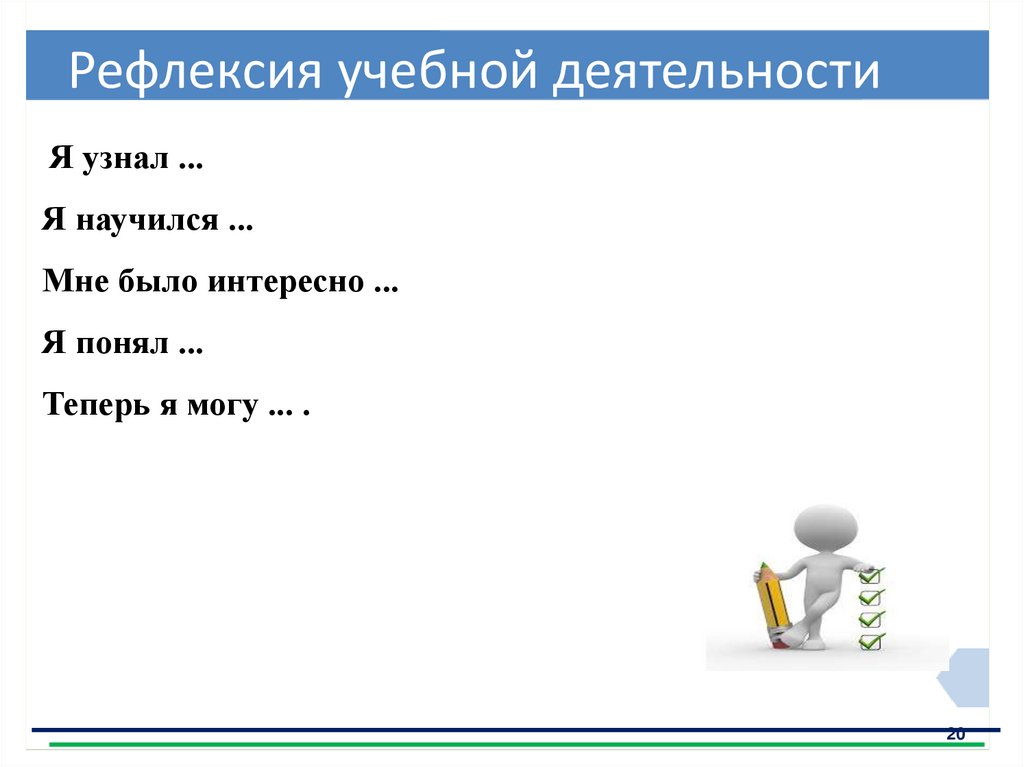 Рефлексия учебной деятельности

Я узнал ...

Я научился ...

Мне было интересно ...

Я понял ...

Теперь я могу ... .

20